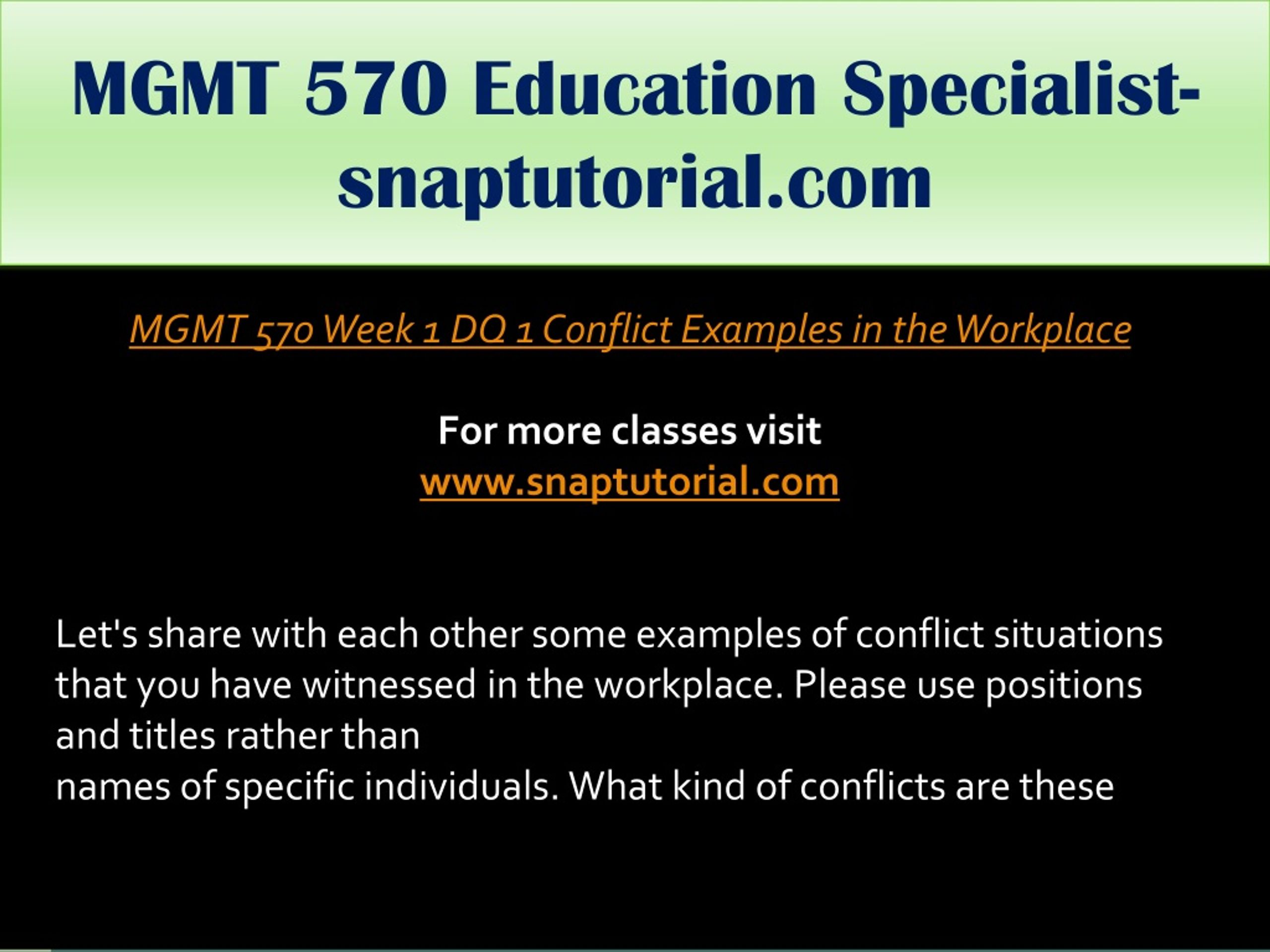 MGMT 570 Education Specialist-snaptutorial.com

MGMT 570 Week 1 DQ 1 Conflict Examples in the Workplace

For more classes visit
www.snaptutorial.com

Let's share with each other some examples of conflict situations that you have witnessed in the workplace. Please use positions and titles rather than
names of specific individuals. What kind of conflicts are these